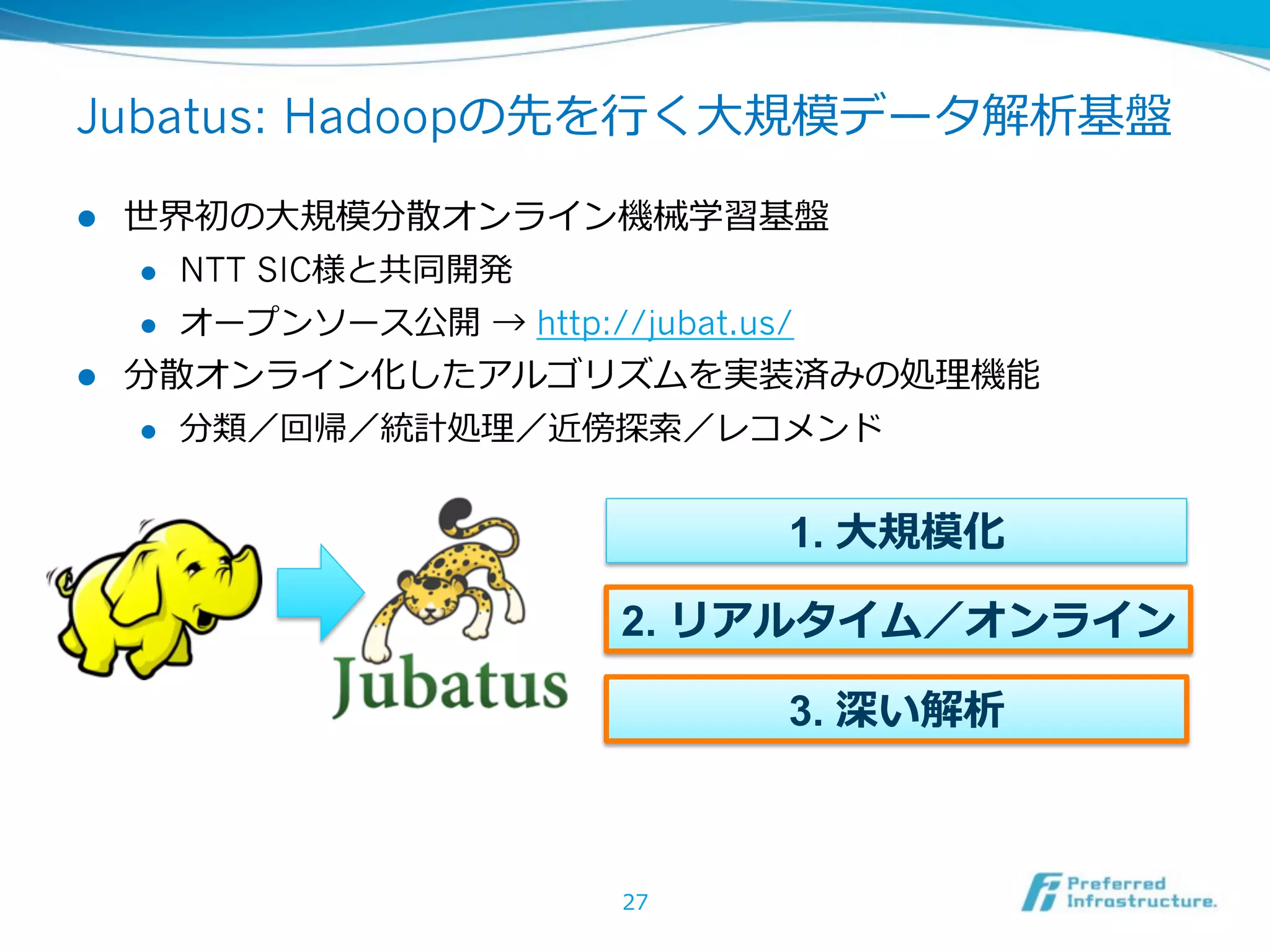 Jubatus: Hadoopの先を行く大規模データ解析基盤

● 世界初の大規模分散オンライン機械学習基盤
  ● NTT SIC様と共同開発
  ● オープンソース公開 → http://jubat.us/
● 分散オンライン化したアルゴリズムを実装済みの処理機能
  ● 分類／回帰／統計処理／近傍探索／レコメンド

Jubatus

1. 大規模化

2. リアルタイム／オンライン

3. 深い解析

27

Preferred Infrastructure.